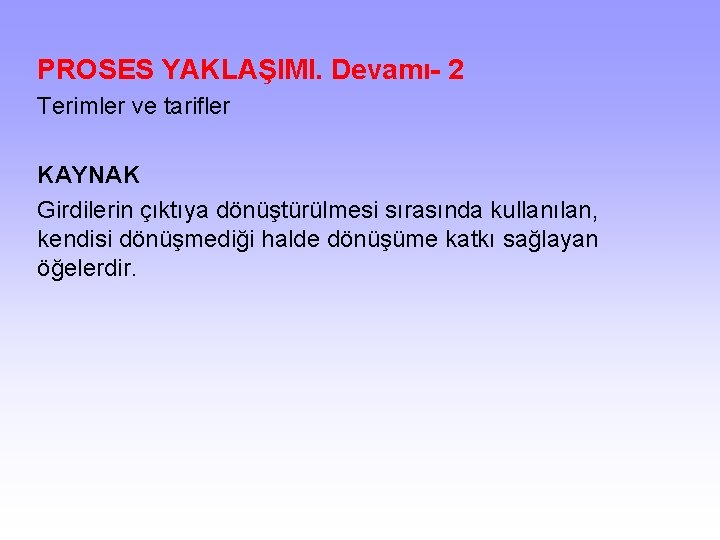 PROSES YAKLAŞIMI. Devamı- 2
Terimler ve tarifler

KAYNAK
Girdilerin çıktıya dönüştürülmesi sırasında kullanılan, kendisi dönüşmediği halde dönüşüme katkı sağlayan öğelerdir.